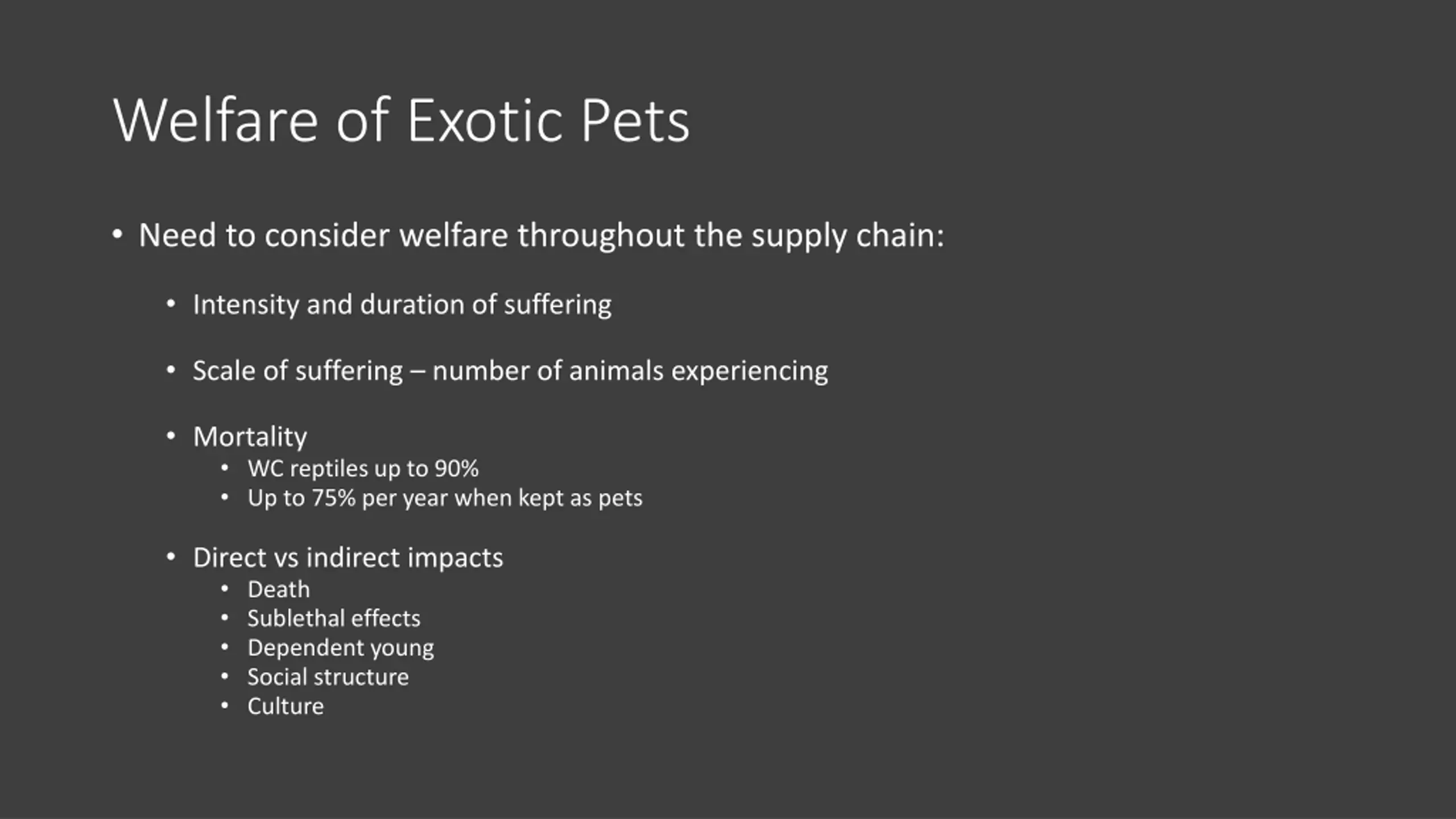 Welfare of Exotic Pets

• Need to consider welfare throughout the supply chain:

• Intensity and duration of suffering

• Scale of suffering – number of animals experiencing

• Mortality
  • WC reptiles up to 90%
  • Up to 75% per year when kept as pets

• Direct vs indirect impacts
  • Death
  • Sublethal effects
  • Dependent young
  • Social structure
  • Culture